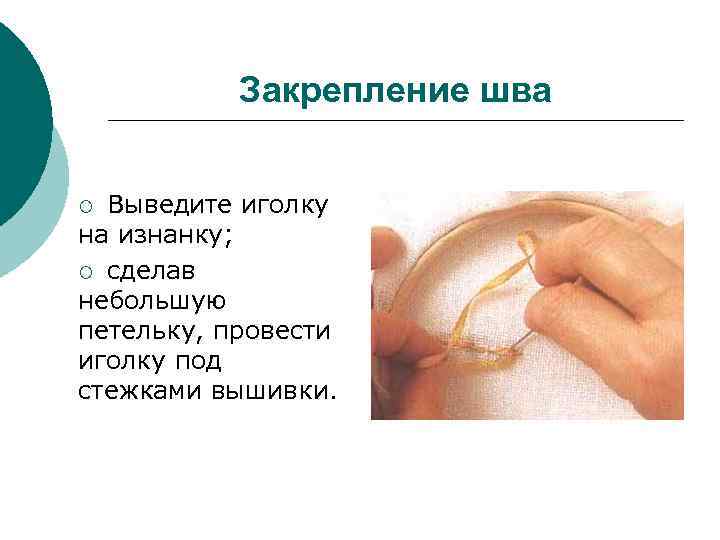 Закрепление шва

○ Выведите иголку на изнанку;

○ сделав небольшую петельку, провести иголку под стежками вышивки.